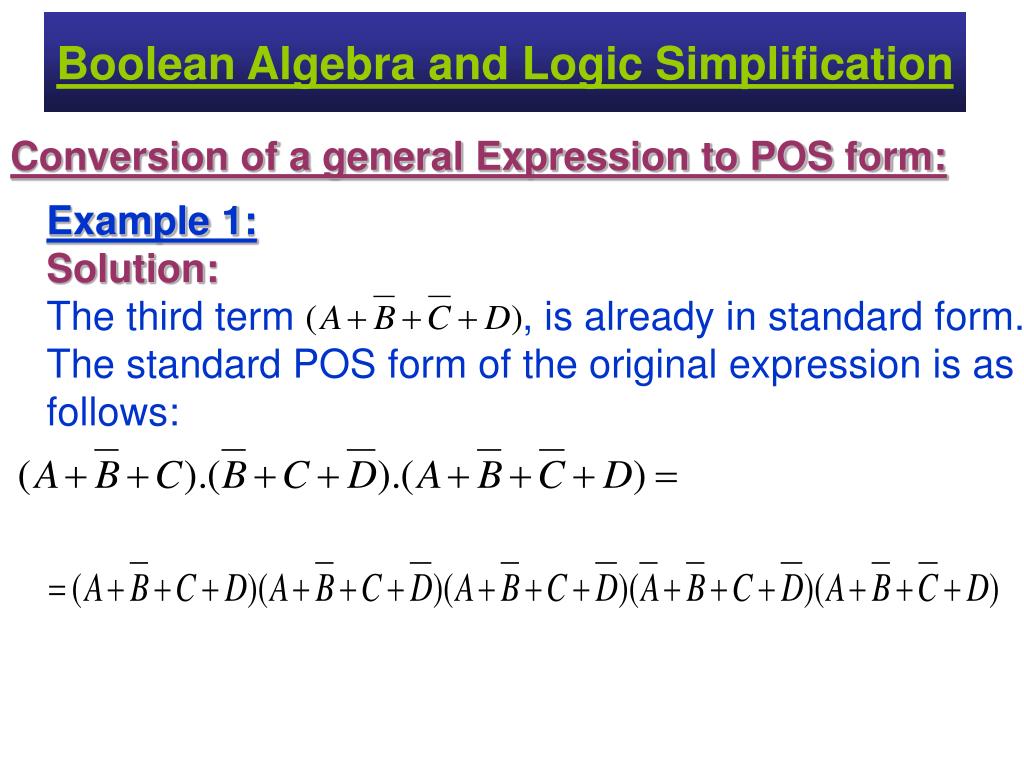 Boolean Algebra and Logic Simplification

Conversion of a general Expression to POS form:

Example 1:
Solution:
The third term $(A+\overline{B}+\overline{C}+D)$, is already in standard form. The standard POS form of the original expression is as follows:

$(A+\overline{B}+C).(\overline{B}+C+\overline{D}).(A+\overline{B}+\overline{C}+D)=$

$=(A+\overline{B}+C+D)(A+\overline{B}+C+\overline{D})(A+\overline{B}+C+\overline{D})(\overline{A}+\overline{B}+C+\overline{D})(A+\overline{B}+\overline{C}+D)$